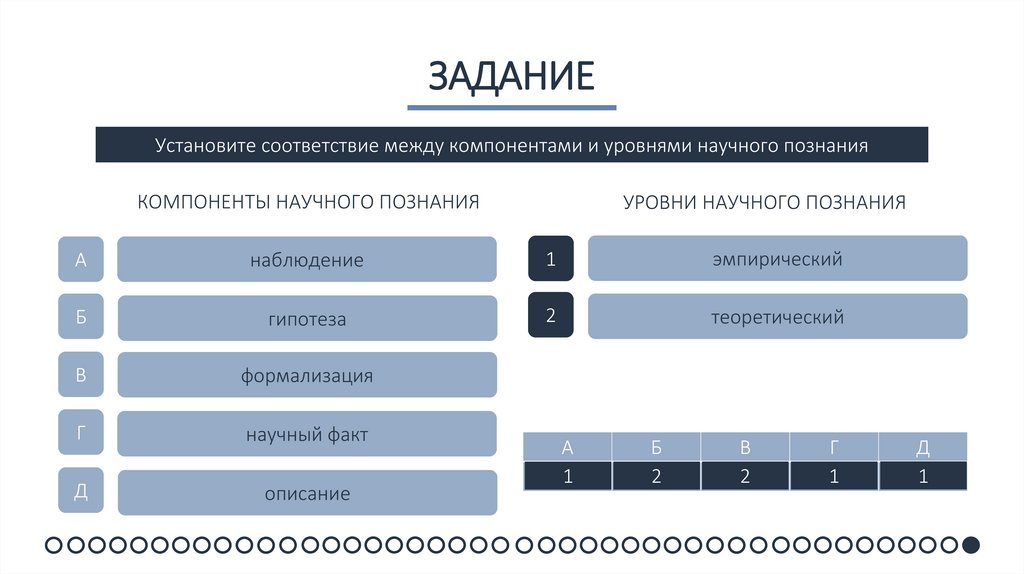 ЗАДАНИЕ

Установите соответствие между компонентами и уровнями научного познания

КОМПОНЕНТЫ НАУЧНОГО ПОЗНАНИЯ

А наблюдение

Б гипотеза

В формализация

Г научный факт

Д описание

УРОВНИ НАУЧНОГО ПОЗНАНИЯ

1 эмпирический

2 теоретический

| А | Б | В | Г | Д |
|---|---|---|---|---|
| 1 | 2 | 2 | 1 | 1 |